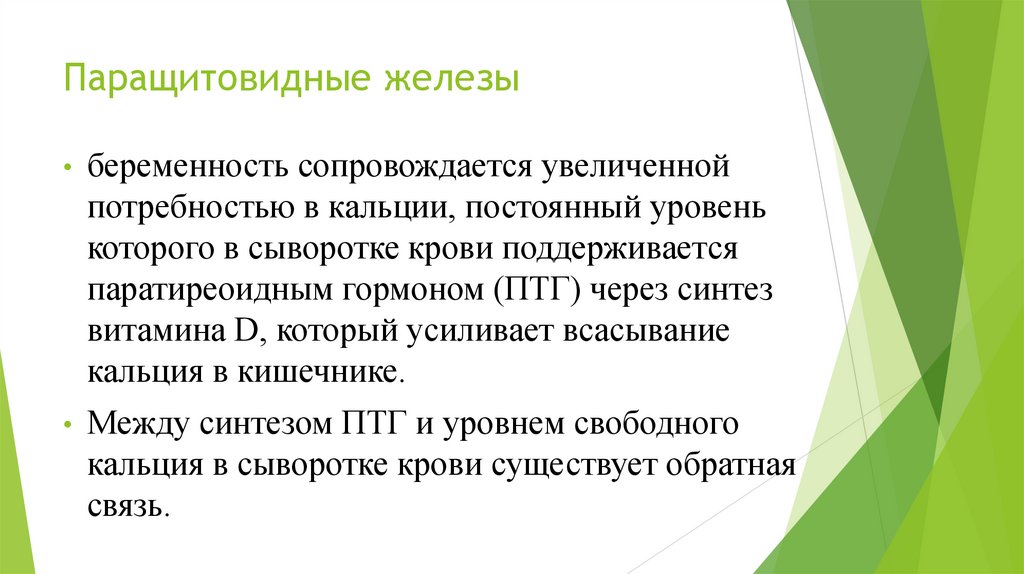 Паращитовидные железы

• беременность сопровождается увеличенной потребностью в кальции, постоянный уровень которого в сыворотке крови поддерживается паратиреоидным гормоном (ПТГ) через синтез витамина D, который усиливает всасывание кальция в кишечнике.

• Между синтезом ПТГ и уровнем свободного кальция в сыворотке крови существует обратная связь.